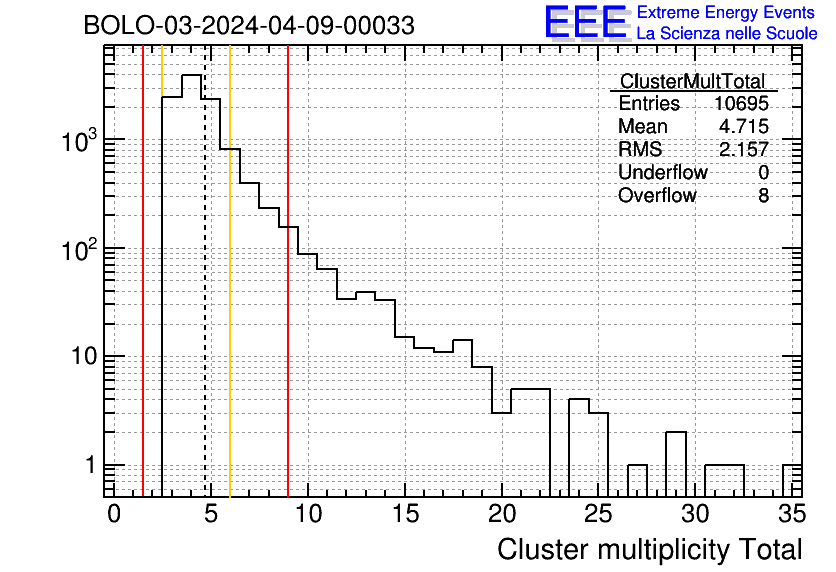 BOLO-03-2024-04-09-00033

EEE Extreme Energy Events
La Scienza nelle Scuole

| ClusterMultTotal | |
|---|---|
| Entries | 10695 |
| Mean | 4.715 |
| RMS | 2.157 |
| Underflow | 0 |
| Overflow | 8 |

$10^3$
$10^2$
10
1

0 5 10 15 20 25 30 35

Cluster multiplicity Total